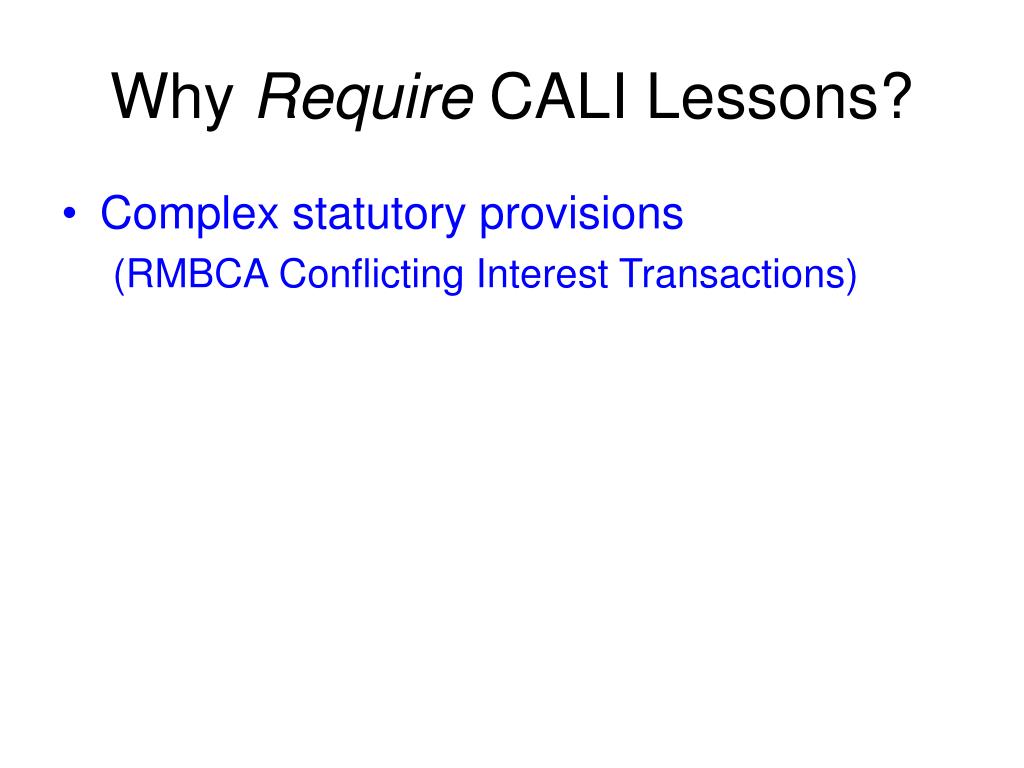 Why Require CALI Lessons?

• Complex statutory provisions
(RMBCA Conflicting Interest Transactions)